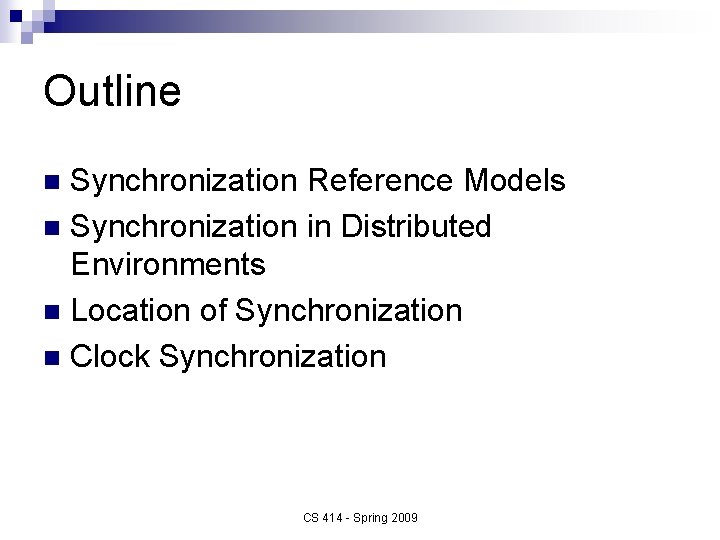 Outline

■ Synchronization Reference Models
■ Synchronization in Distributed Environments
■ Location of Synchronization
■ Clock Synchronization

CS 414 - Spring 2009